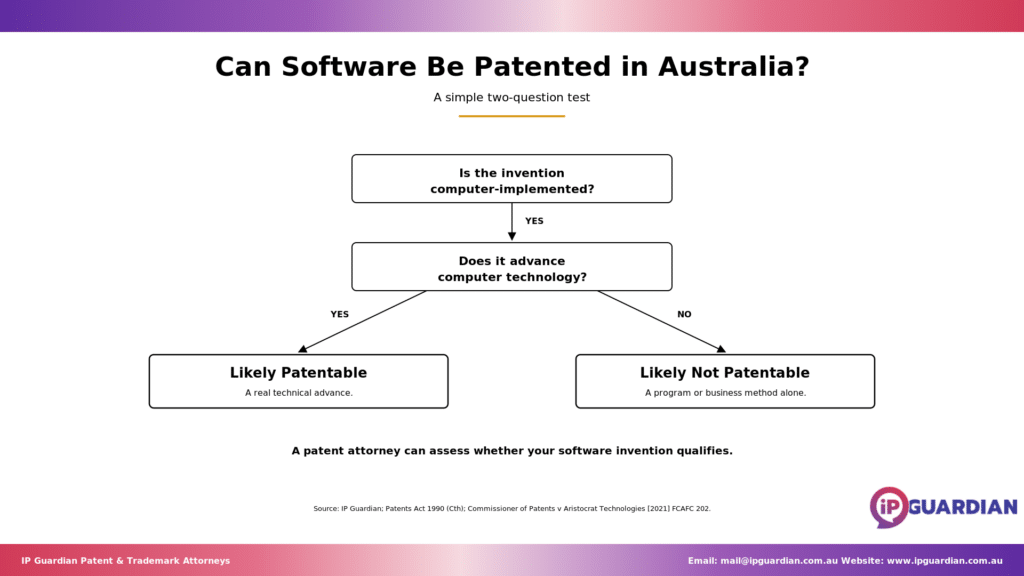 Can Software Be Patented in Australia?

A simple two-question test

Is the invention computer-implemented?

YES

Does it advance computer technology?

YES

NO

Likely Patentable

A real technical advance.

Likely Not Patentable

A program or business method alone.

A patent attorney can assess whether your software invention qualifies.

Source: IP Guardian; Patents Act 1990 (Cth); Commissioner of Patents v Aristocrat Technologies [2021] FCAFC 202.

iP GUARDIAN

IP Guardian Patent & Trademark Attorneys

Email: mail@ipguardian.com.au Website: www.ipguardian.com.au